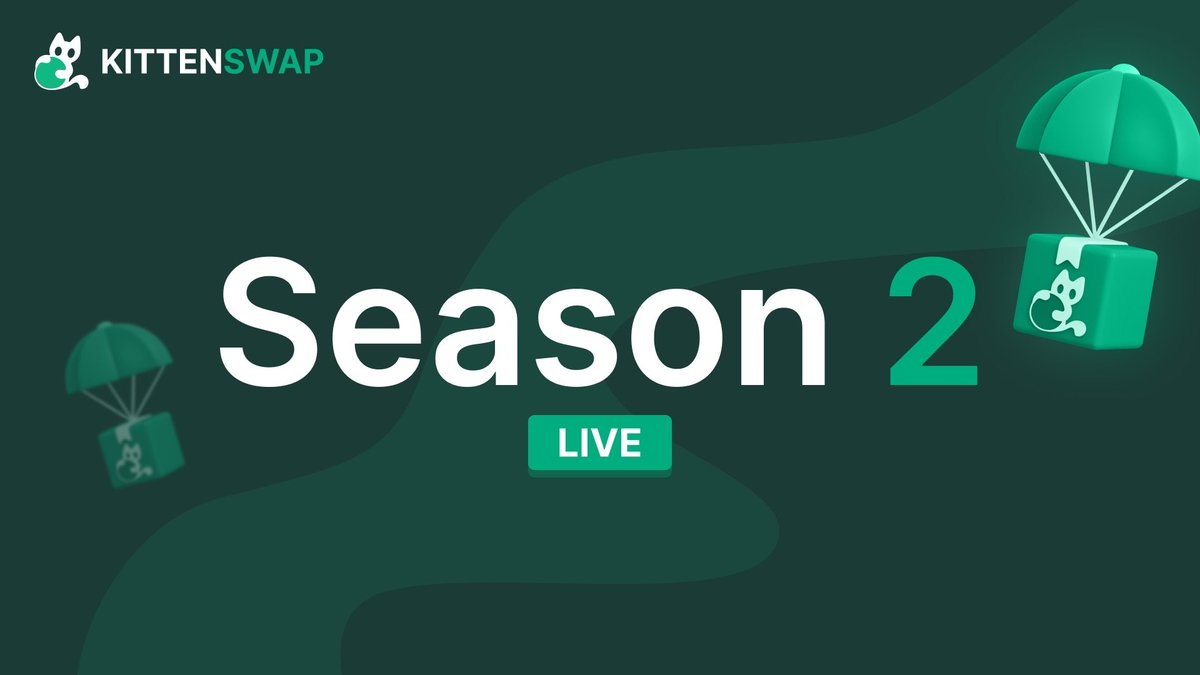 KITTENSWAP

Season 2

LIVE